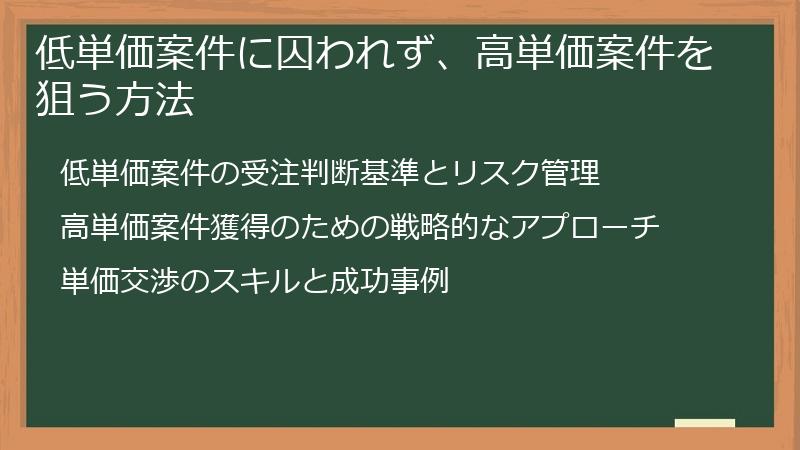 低単価案件に囚われず、高単価案件を狙う方法

低単価案件の受注判断基準とリスク管理

高単価案件獲得のための戦略的なアプローチ

単価交渉のスキルと成功事例